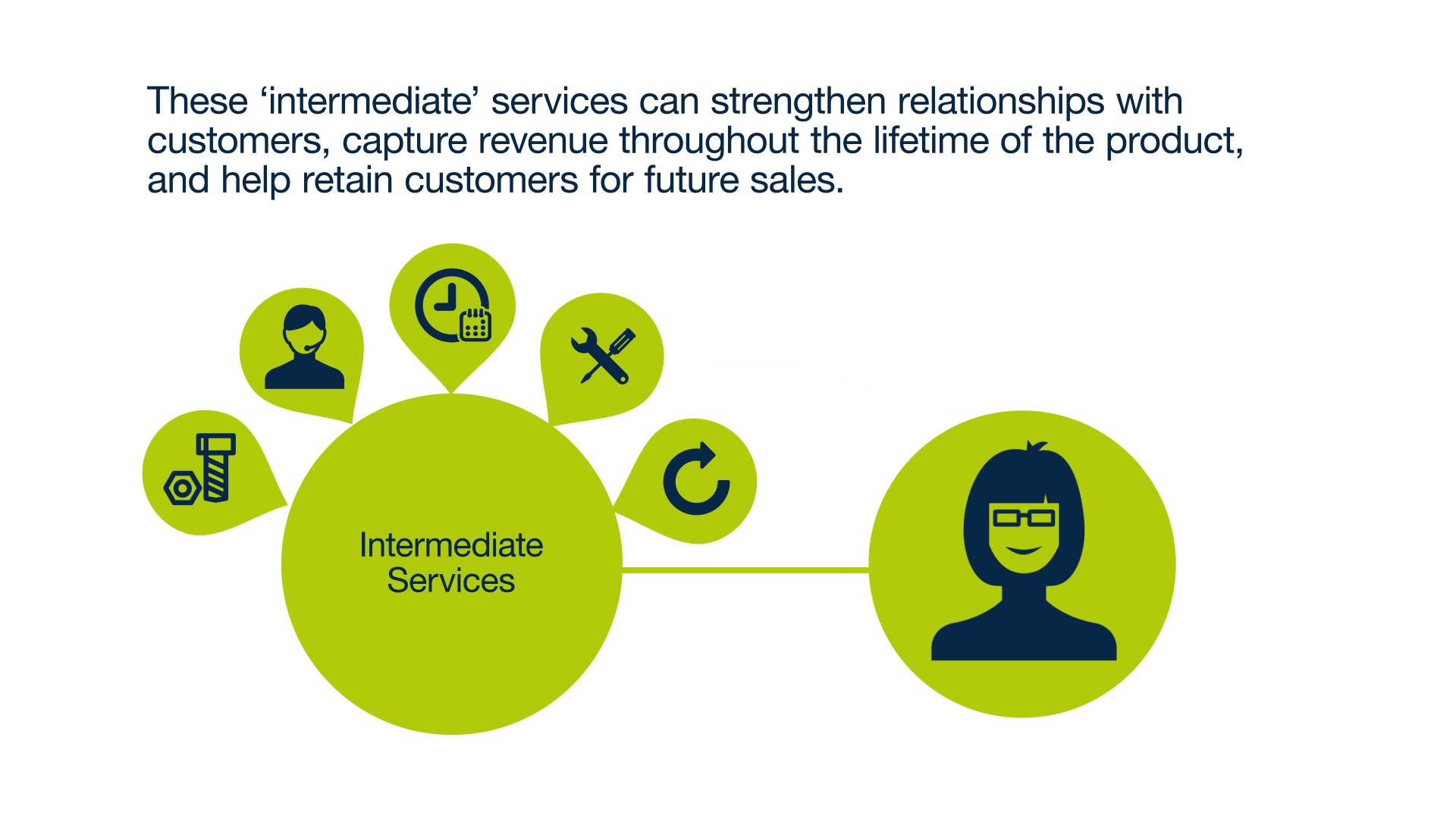 These ‘intermediate’ services can strengthen relationships with customers, capture revenue throughout the lifetime of the product, and help retain customers for future sales.

Intermediate Services